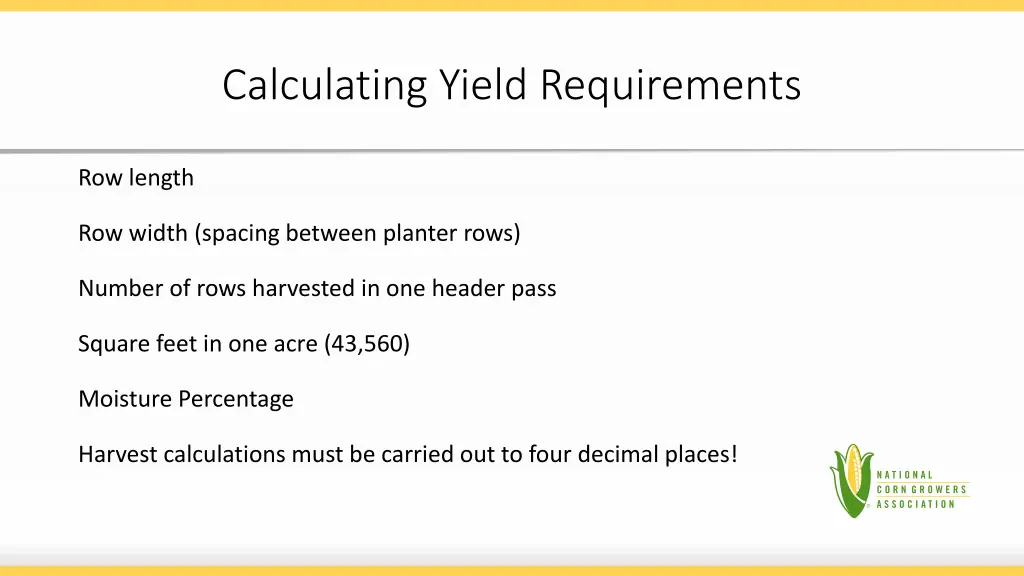 Calculating Yield Requirements

Row length

Row width (spacing between planter rows)

Number of rows harvested in one header pass

Square feet in one acre (43,560)

Moisture Percentage

Harvest calculations must be carried out to four decimal places!

NATIONAL
CORN GROWERS
ASSOCIATION